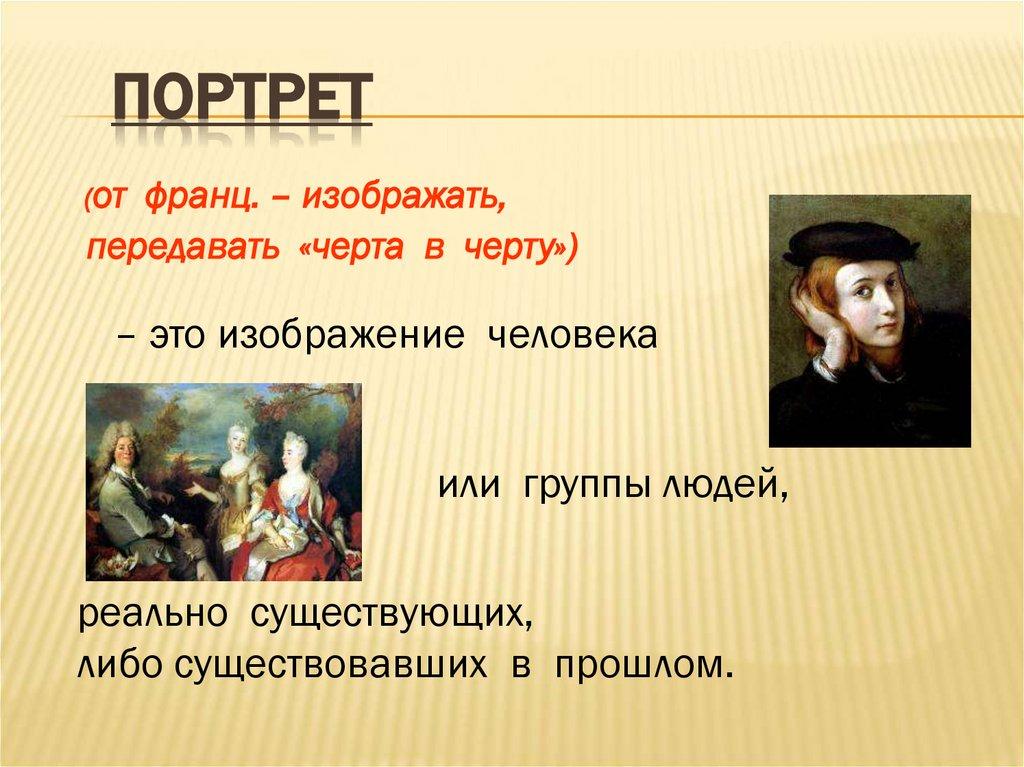 ПОРТРЕТ

(от франц. – изображать, передавать «черта в черту»)

– это изображение человека

или группы людей,

реально существующих, либо существовавших в прошлом.